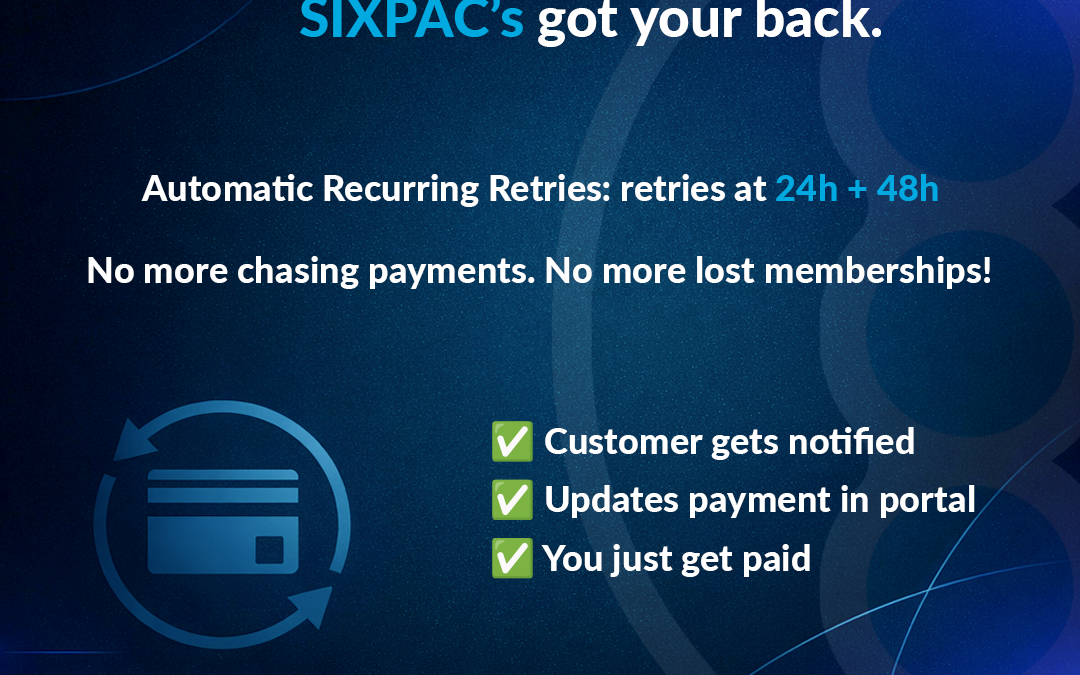 SIXPAC's got your back.

Automatic Recurring Retries: retries at 24h + 48h

No more chasing payments. No more lost memberships!

✅ Customer gets notified
✅ Updates payment in portal
✅ You just get paid